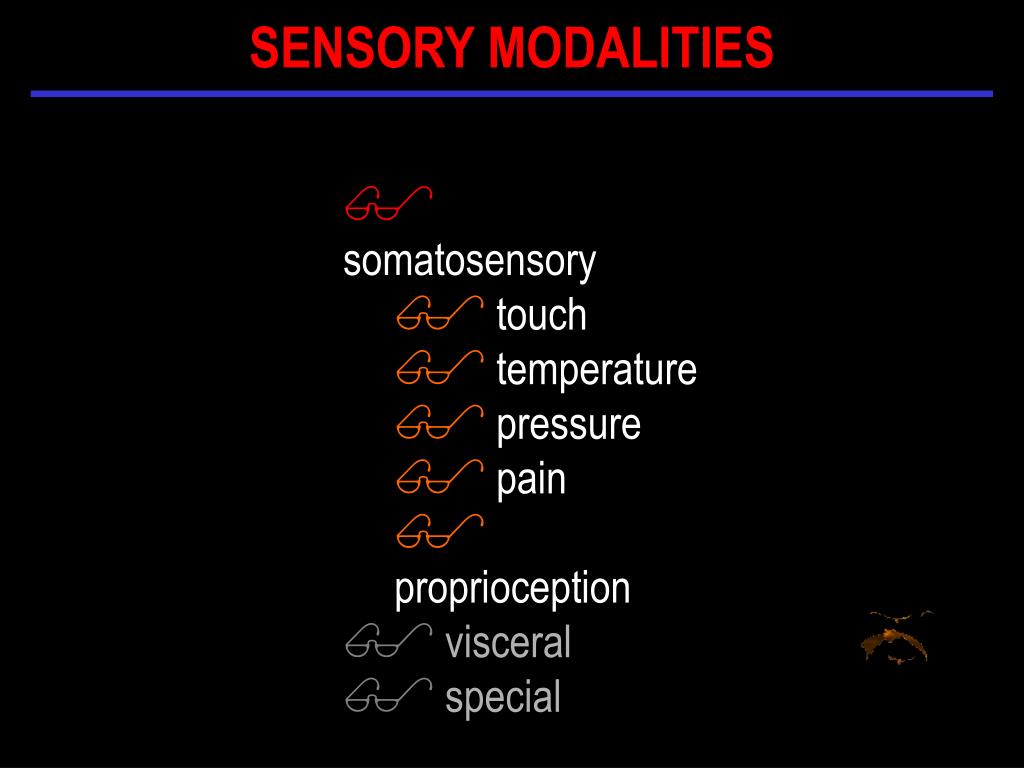 SENSORY MODALITIES

somatosensory
touch
temperature
pressure
pain
proprioception
visceral
special